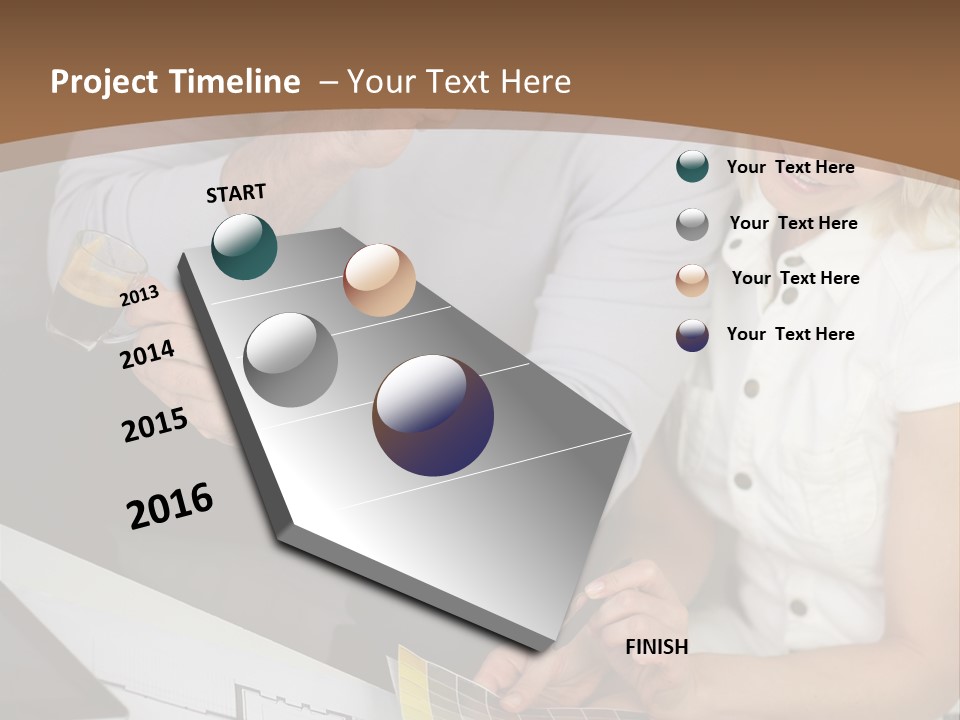 Project Timeline – Your Text Here

START

2013

2014

2015

2016

FINISH

Your Text Here

Your Text Here

Your Text Here

Your Text Here